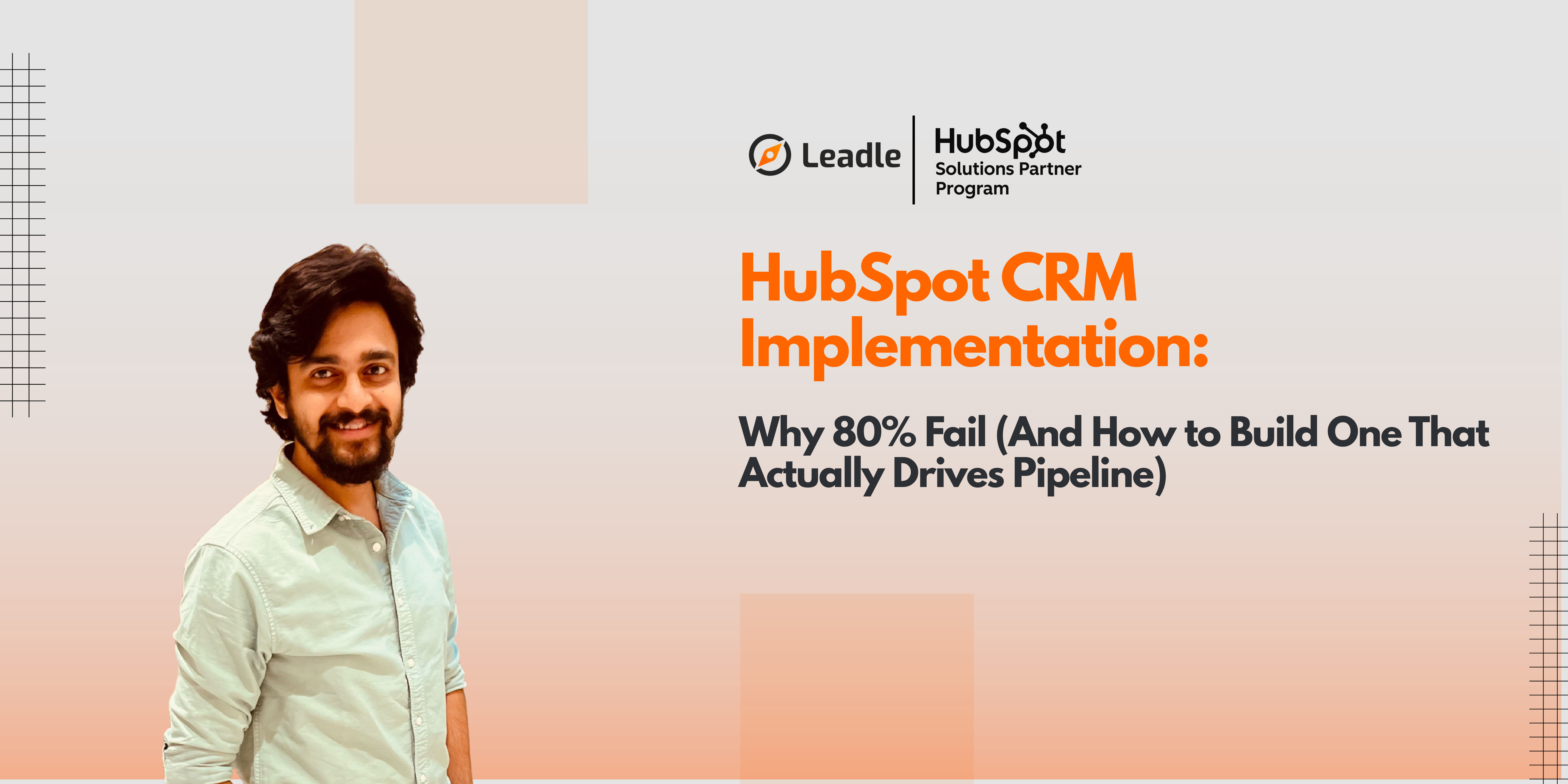 Leadle

HubSpot
Solutions Partner Program

HubSpot CRM Implementation:

Why 80% Fail (And How to Build One That Actually Drives Pipeline)